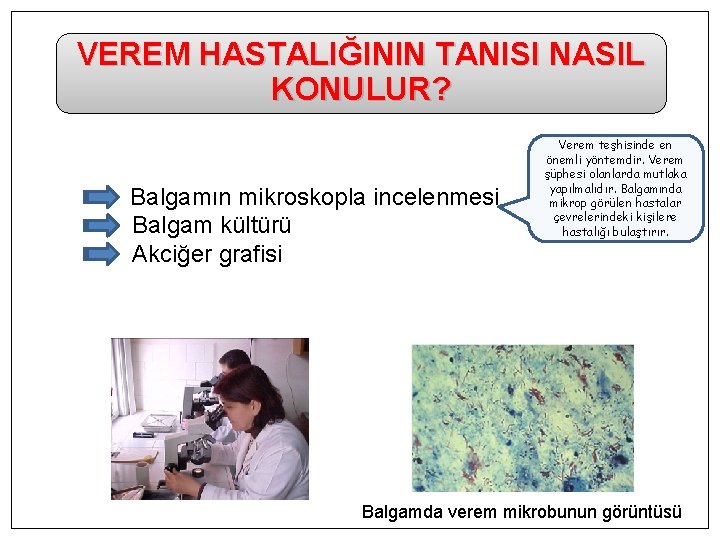 VEREM HASTALIĞININ TANISI NASIL KONULUR?

Balgamın mikroskopla incelenmesi
Balgam kültürü
Akciğer grafisi

Verem teşhisinde en önemli yöntemdir. Verem şüphesi olanlarda mutlaka yapılmalıdır. Balgamında mikrop görülen hastalar çevrelerindeki kişilere hastalığı bulaştırır.

Balgamda verem mikrobunun görüntüsü